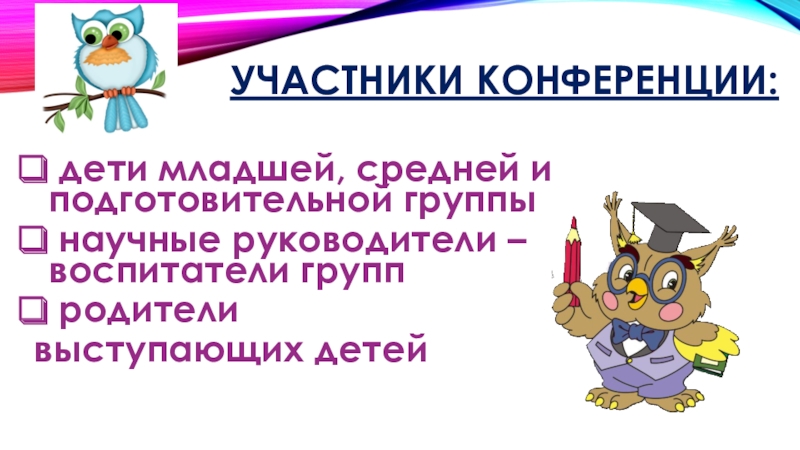 УЧАСТНИКИ КОНФЕРЕНЦИИ:

❑ дети младшей, средней и подготовительной группы

❑ научные руководители – воспитатели групп

❑ родители выступающих детей